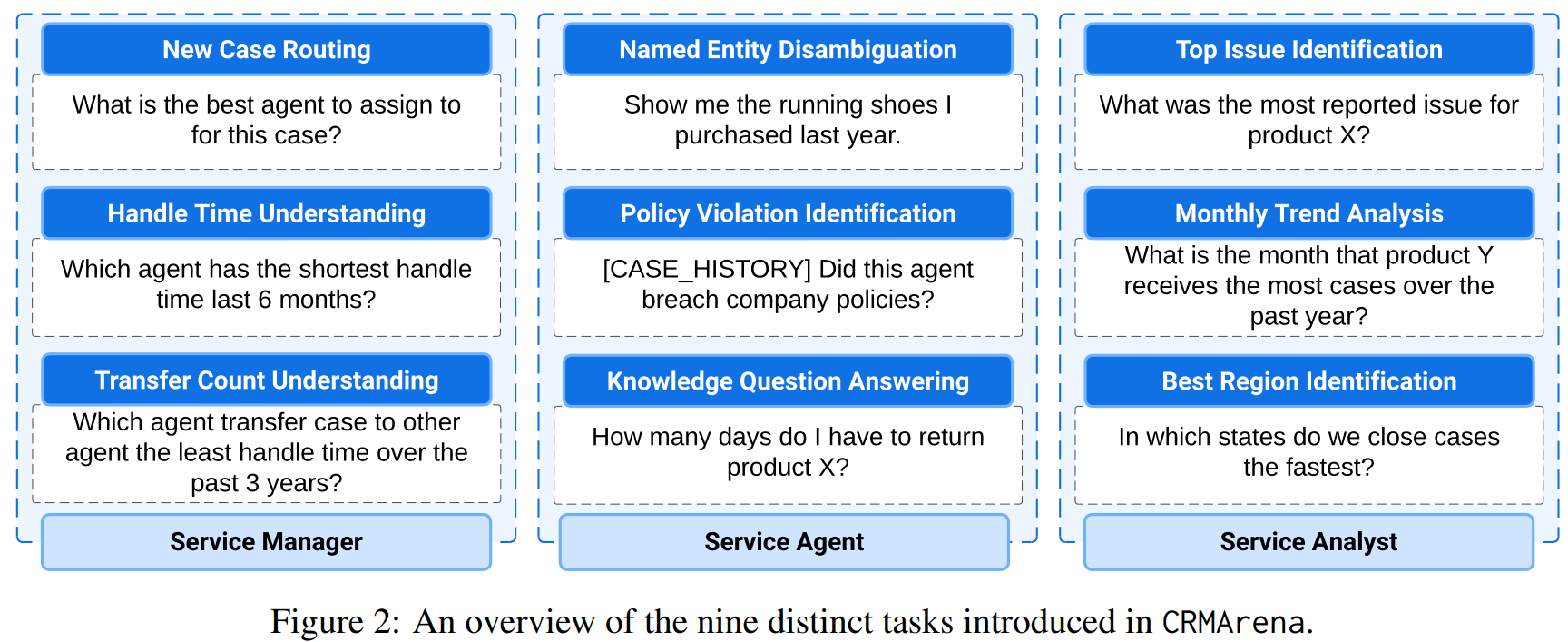 New Case Routing

What is the best agent to assign to for this case?

Handle Time Understanding

Which agent has the shortest handle time last 6 months?

Transfer Count Understanding

Which agent transfer case to other agent the least handle time over the past 3 years?

Service Manager

Named Entity Disambiguation

Show me the running shoes I purchased last year.

Policy Violation Identification

[CASE_HISTORY] Did this agent breach company policies?

Knowledge Question Answering

How many days do I have to return product X?

Service Agent

Top Issue Identification

What was the most reported issue for product X?

Monthly Trend Analysis

What is the month that product Y receives the most cases over the past year?

Best Region Identification

In which states do we close cases the fastest?

Service Analyst

Figure 2: An overview of the nine distinct tasks introduced in CRMArena.